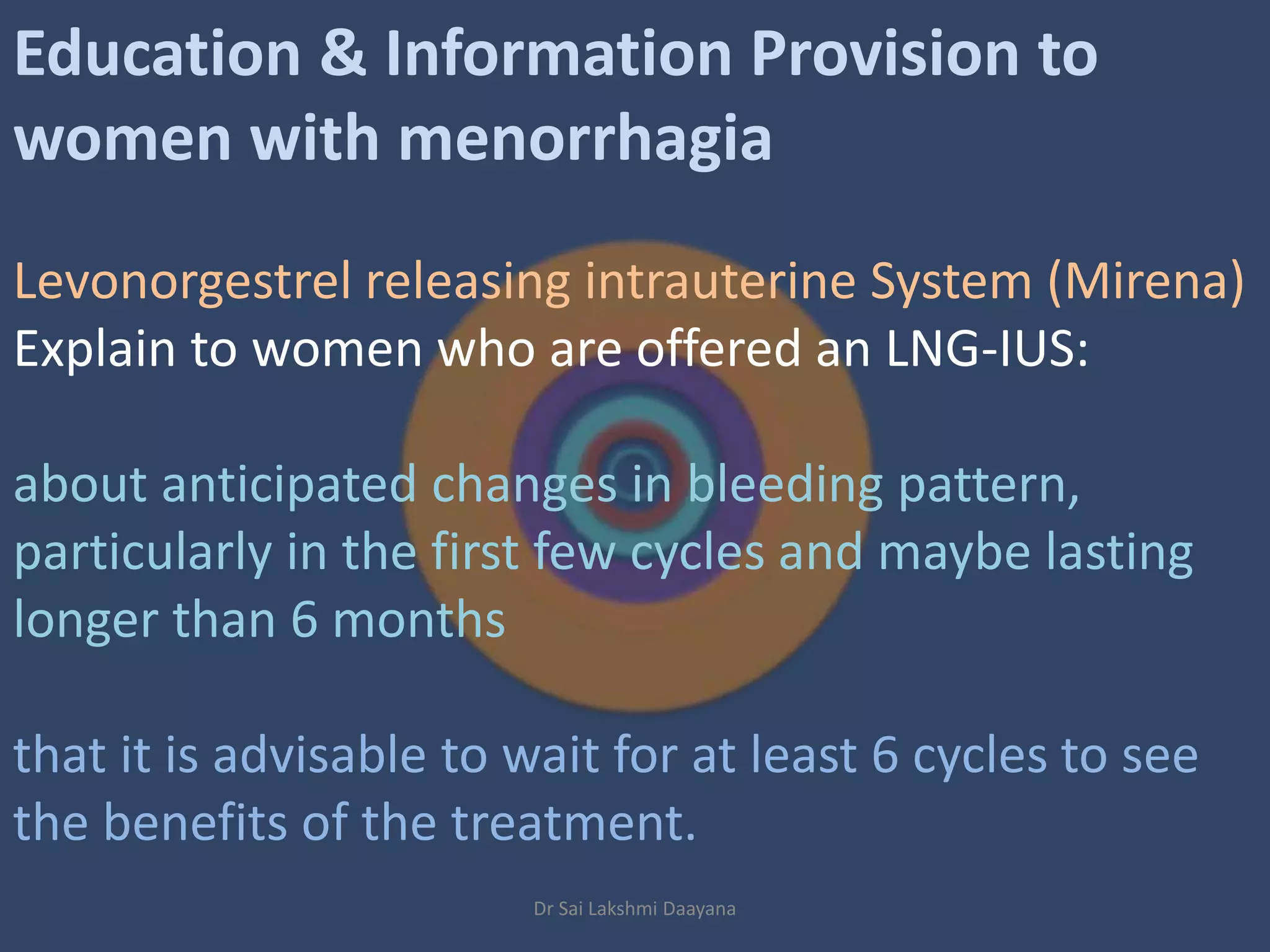 Education & Information Provision to women with menorrhagia

Levonorgestrel releasing intrauterine System (Mirena)
Explain to women who are offered an LNG-IUS:

about anticipated changes in bleeding pattern, particularly in the first few cycles and maybe lasting longer than 6 months

that it is advisable to wait for at least 6 cycles to see the benefits of the treatment.

Dr Sai Lakshmi Daayana